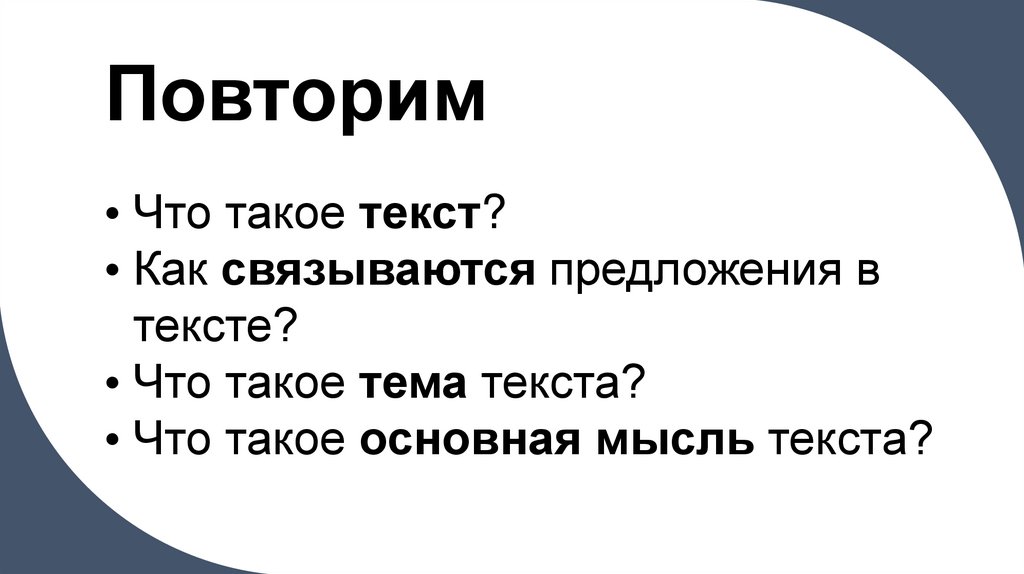 Повторим

• Что такое текст?
• Как связываются предложения в тексте?
• Что такое тема текста?
• Что такое основная мысль текста?